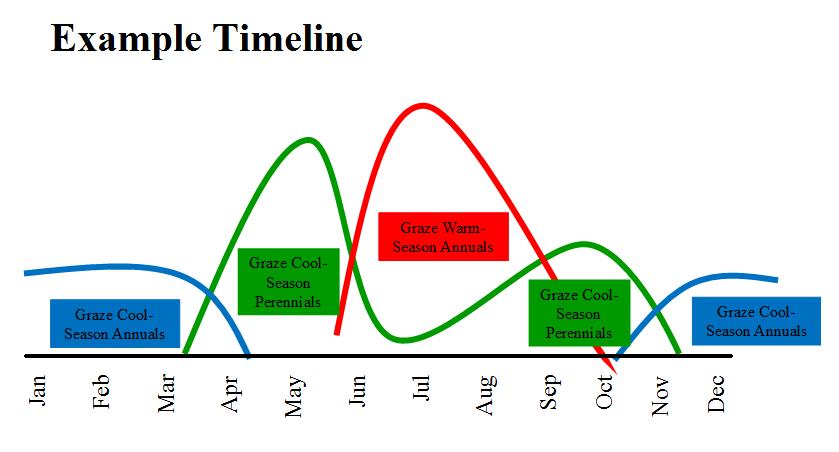 Example Timeline

Graze Cool-Season Annuals

Graze Cool-Season Perennials

Graze Warm-Season Annuals

Graze Cool-Season Perennials

Graze Cool-Season Annuals

Jan
Feb
Mar
Apr
May
Jun
Jul
Aug
Sep
Oct
Nov
Dec